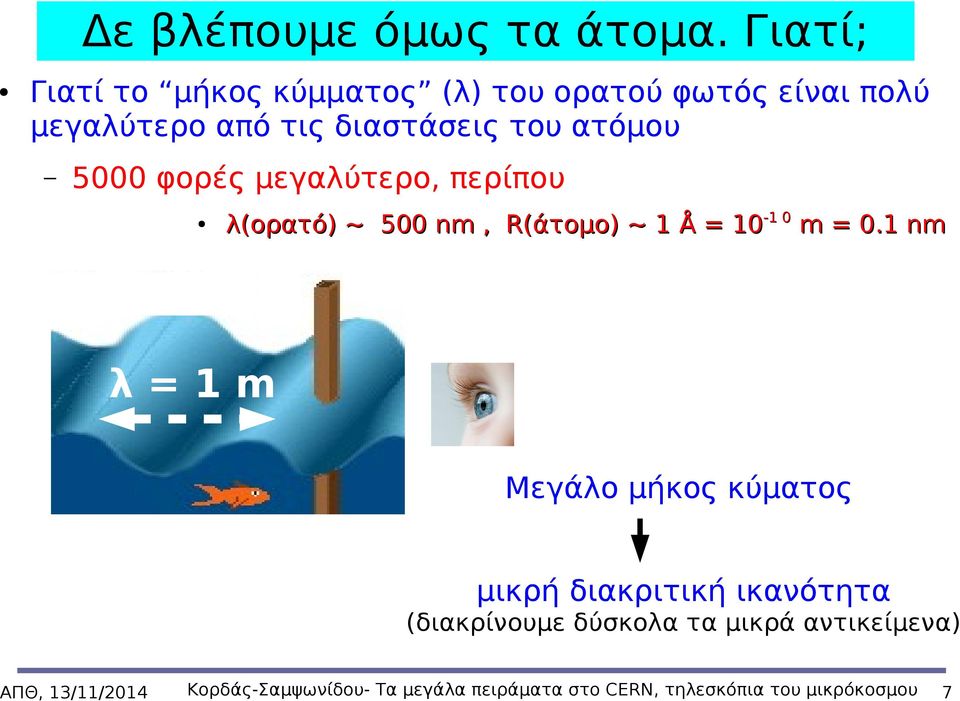 Δε βλέπουμε όμως τα άτομα. Γιατί;

• Γιατί το “μήκος κύμματος” (λ) του ορατού φωτός είναι πολύ μεγαλύτερο από τις διαστάσεις του ατόμου

– 5000 φορές μεγαλύτερο, περίπου

• λ(ορατό) ~ 500 nm , R(άτομο) ~ 1 Å = $10^{-10}$ m = 0.1 nm

λ = 1 m

Μεγάλο μήκος κύματος

μικρή διακριτική ικανότητα
(διακρίνουμε δύσκολα τα μικρά αντικείμενα)

ΑΠΘ, 13/11/2014 Κορδάς-Σαμψωνίδου- Τα μεγάλα πειράματα στο CERN, τηλεσκόπια του μικρόκοσμου 7